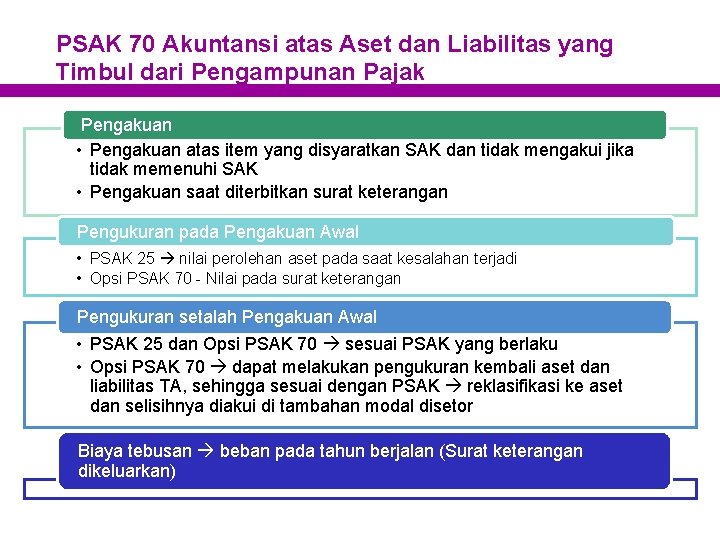 PSAK 70 Akuntansi atas Aset dan Liabilitas yang Timbul dari Pengampunan Pajak

Pengakuan

• Pengakuan atas item yang disyaratkan SAK dan tidak mengakui jika tidak memenuhi SAK
• Pengakuan saat diterbitkan surat keterangan

Pengukuran pada Pengakuan Awal

• PSAK 25 → nilai perolehan aset pada saat kesalahan terjadi
• Opsi PSAK 70 - Nilai pada surat keterangan

Pengukuran setalah Pengakuan Awal

• PSAK 25 dan Opsi PSAK 70 → sesuai PSAK yang berlaku
• Opsi PSAK 70 → dapat melakukan pengukuran kembali aset dan liabilitas TA, sehingga sesuai dengan PSAK → reklasifikasi ke aset dan selisihnya diakui di tambahan modal disetor

Biaya tebusan → beban pada tahun berjalan (Surat keterangan dikeluarkan)